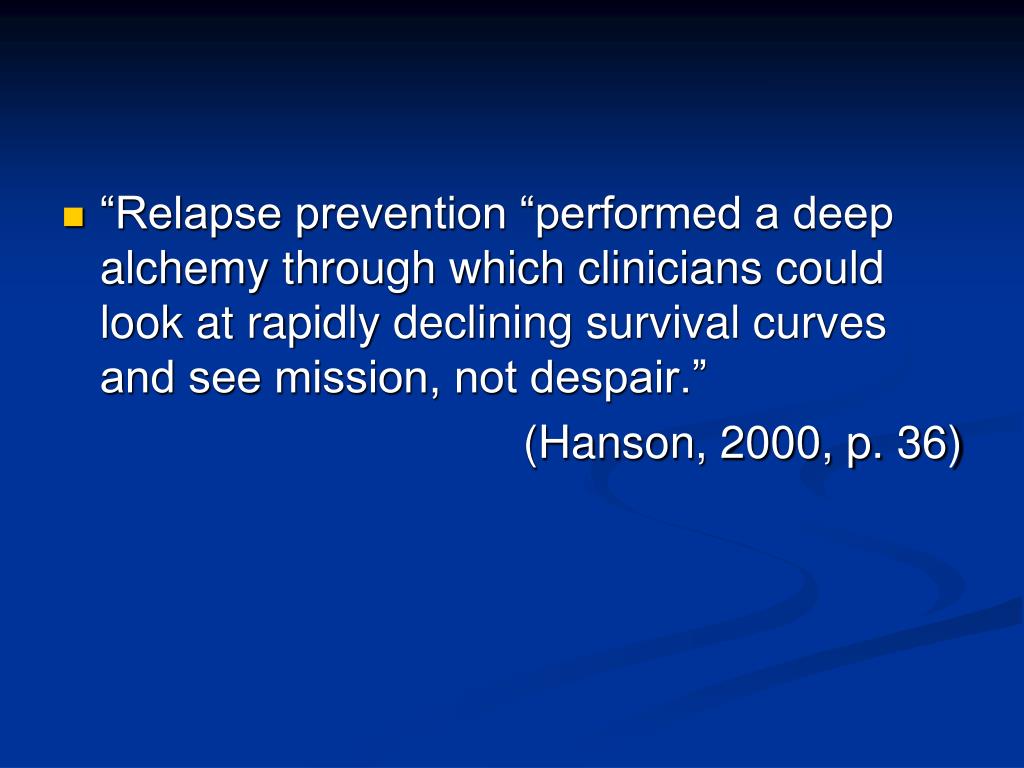 “Relapse prevention “performed a deep alchemy through which clinicians could look at rapidly declining survival curves and see mission, not despair.”

(Hanson, 2000, p. 36)